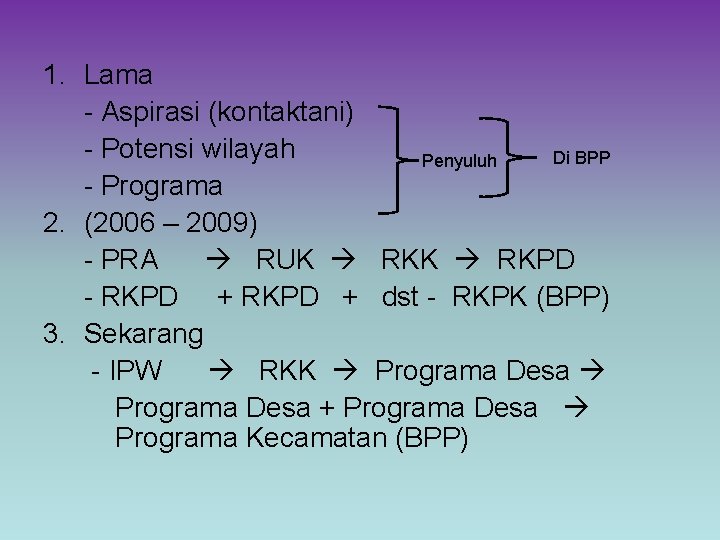 1. Lama
- Aspirasi (kontaktani)
- Potensi wilayah
- Programa

Penyuluh

Di BPP

2. (2006 – 2009)
- PRA → RUK → RKK → RKPD
- RKPD + RKPD + dst - RKPK (BPP)

3. Sekarang
- IPW → RKK → Programa Desa → Programa Desa + Programa Desa → Programa Kecamatan (BPP)